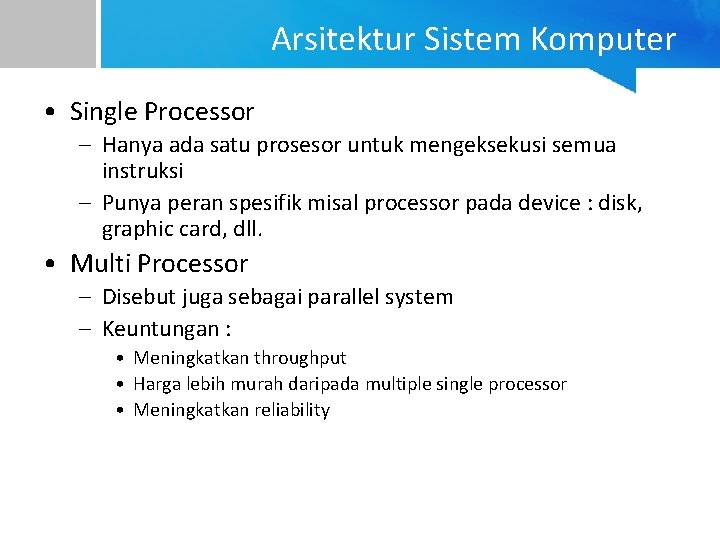 Arsitektur Sistem Komputer

• Single Processor
– Hanya ada satu prosesor untuk mengeksekusi semua instruksi
– Punya peran spesifik misal processor pada device : disk, graphic card, dll.

• Multi Processor
– Disebut juga sebagai parallel system
– Keuntungan :
• Meningkatkan throughput
• Harga lebih murah daripada multiple single processor
• Meningkatkan reliability